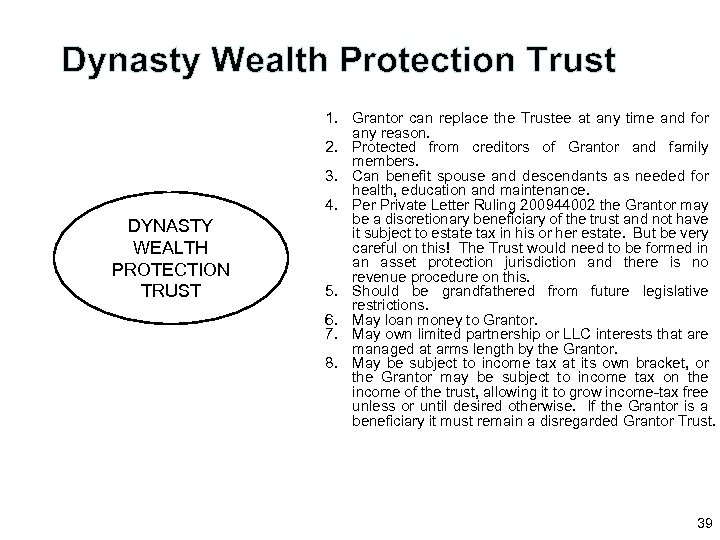 Dynasty Wealth Protection Trust

DYNASTY WEALTH PROTECTION TRUST

1. Grantor can replace the Trustee at any time and for any reason.
2. Protected from creditors of Grantor and family members.
3. Can benefit spouse and descendants as needed for health, education and maintenance.
4. Per Private Letter Ruling 200944002 the Grantor may be a discretionary beneficiary of the trust and not have it subject to estate tax in his or her estate. But be very careful on this! The Trust would need to be formed in an asset protection jurisdiction and there is no revenue procedure on this.
5. Should be grandfathered from future legislative restrictions.
6. May loan money to Grantor.
7. May own limited partnership or LLC interests that are managed at arms length by the Grantor.
8. May be subject to income tax at its own bracket, or the Grantor may be subject to income tax on the income of the trust, allowing it to grow income-tax free unless or until desired otherwise. If the Grantor is a beneficiary it must remain a disregarded Grantor Trust.

39